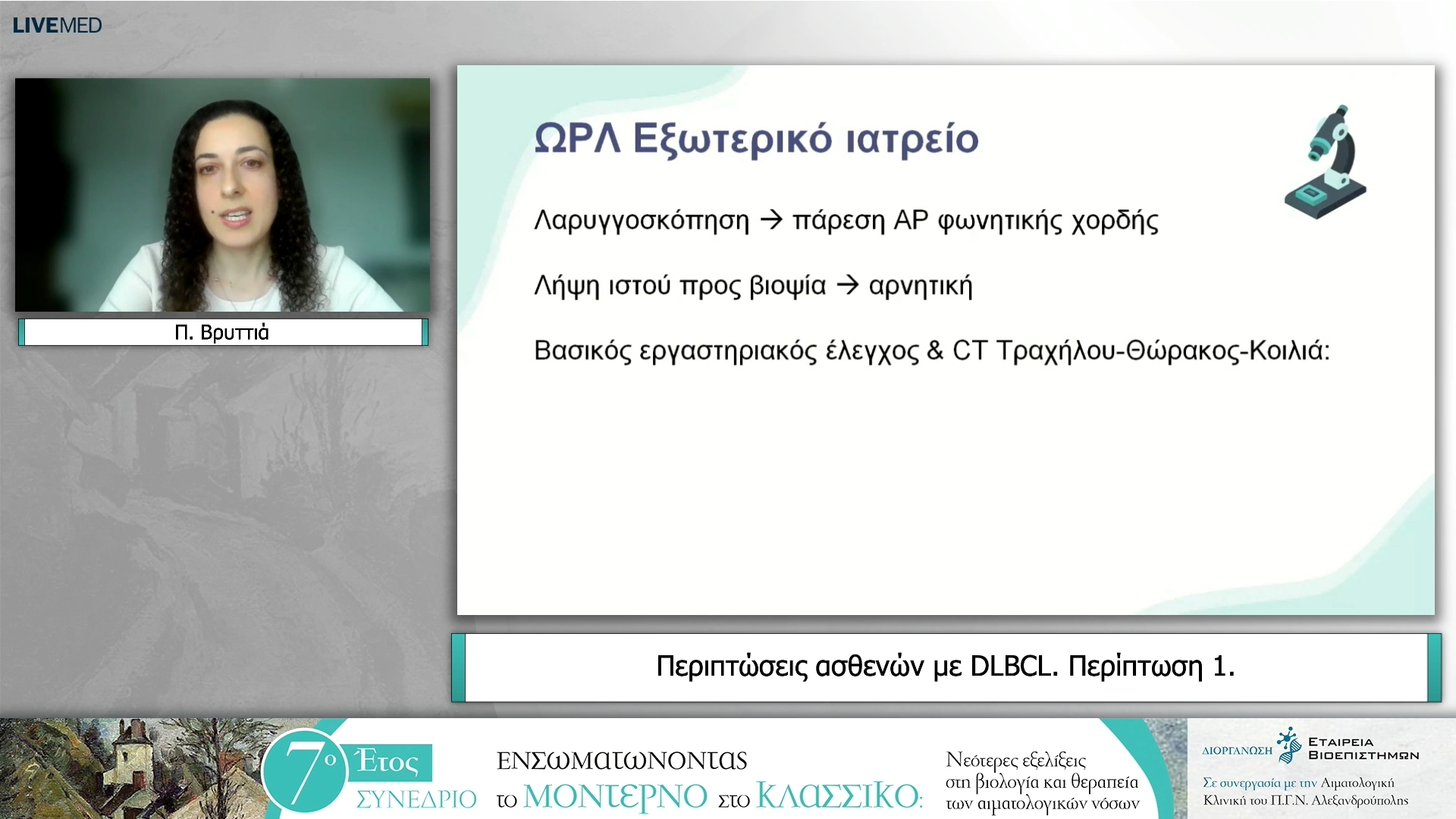 LIVEMED

Π. Βρυττιά

ΩΡΛ Εξωτερικό ιατρείο

Λαρυγγοσκόπηση → πάρεση ΑΡ φωνητικής χορδής

Λήψη ιστού προς βιοψία → αρνητική

Βασικός εργαστηριακός έλεγχος & CT Τραχήλου-Θώρακος-Κοιλιά:

Περιπτώσεις ασθενών με DLBCL. Περίπτωση 1.

7ο Έτος ΣΥΝΕΔΡΙΟ

ΕΝΣΩΜΑΤΩΝΟΝΤΑΣ το ΜΟΝΤΕΡΝΟ στο ΚΛΑΣΣΙΚΟ:

Νεότερες εξελίξεις στη βιολογία και θεραπεία των αιματολογικών νόσων

ΔΙΟΡΓΑΝΩΣΗ ΕΤΑΙΡΕΙΑ ΒΙΟΕΠΙΣΤΗΜΩΝ

Σε συνεργασία με την Αιματολογική Κλινική του Π.Γ.Ν. Αλεξανδρούπολης